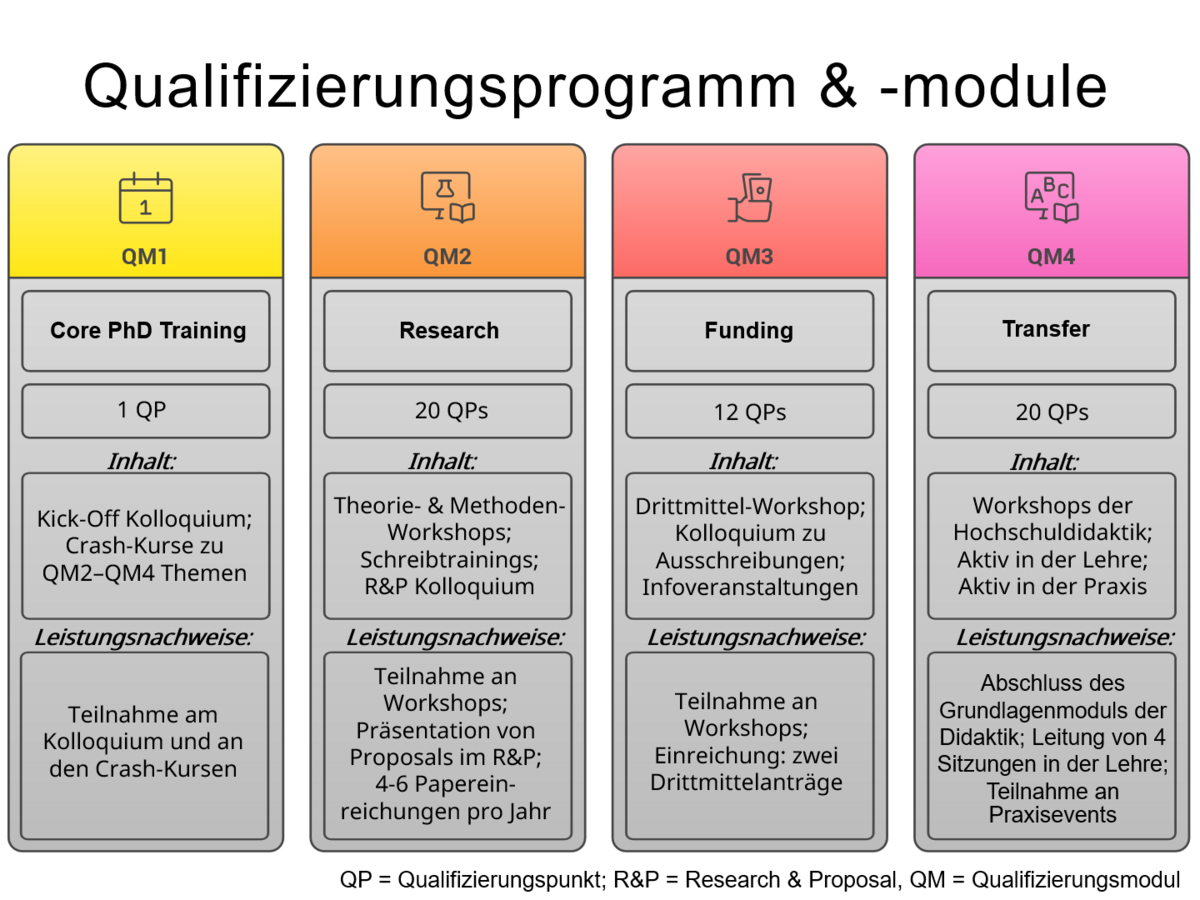 Qualifizierungsprogramm & -module

1

QM1

Core PhD Training

1 QP

Inhalt:

Kick-Off Kolloquium; Crash-Kurse zu QM2–QM4 Themen

Leistungsnachweise:

Teilnahme am Kolloquium und an den Crash-Kursen

QM2

Research

20 QPs

Inhalt:

Theorie- & Methoden-Workshops; Schreibtrainings; R&P Kolloquium

Leistungsnachweise:

Teilnahme an Workshops; Präsentation von Proposals im R&P; 4-6 Papereinreichungen pro Jahr

QM3

Funding

12 QPs

Inhalt:

Drittmittel-Workshop; Kolloquium zu Ausschreibungen; Infoveranstaltungen

Leistungsnachweise:

Teilnahme an Workshops; Einreichung: zwei Drittmittelanträge

ABC

QM4

Transfer

20 QPs

Inhalt:

Workshops der Hochschuldidaktik; Aktiv in der Lehre; Aktiv in der Praxis

Leistungsnachweise:

Abschluss des Grundlagenmoduls der Didaktik; Leitung von 4 Sitzungen in der Lehre; Teilnahme an Praxisevents

QP = Qualifizierungspunkt; R&P = Research & Proposal, QM = Qualifizierungsmodul